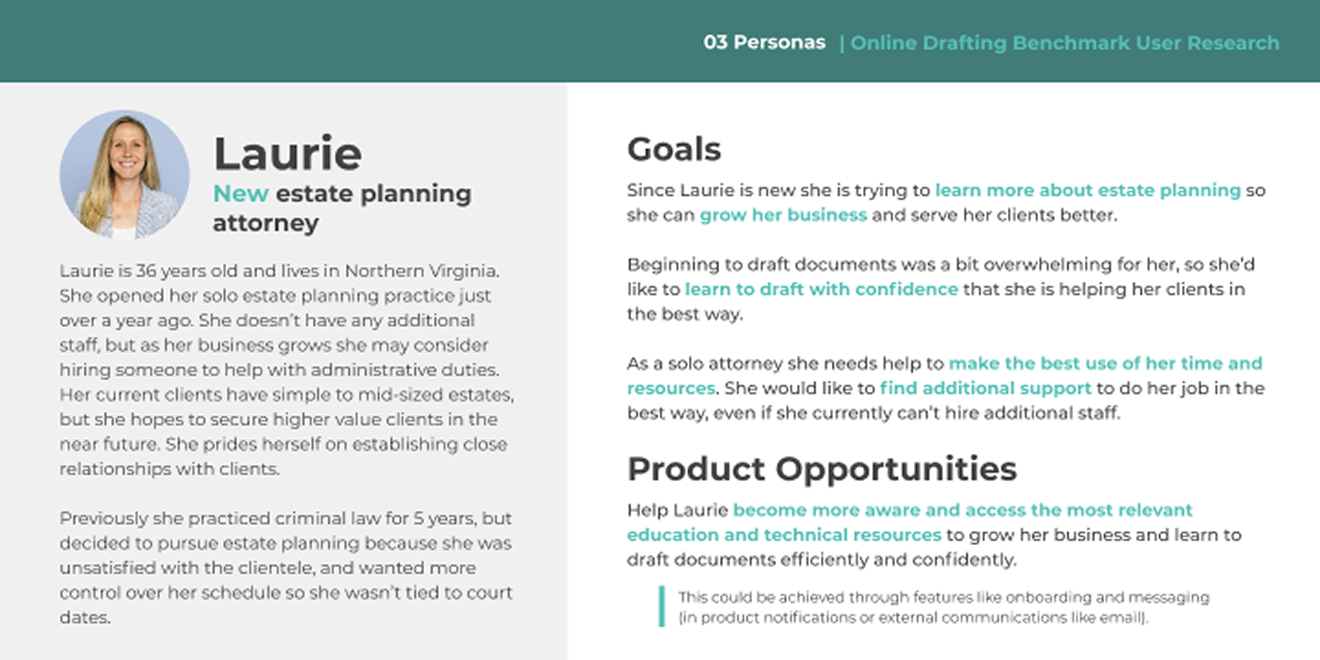 03 Personas | Online Drafting Benchmark User Research

Laurie
New estate planning attorney

Laurie is 36 years old and lives in Northern Virginia. She opened her solo estate planning practice just over a year ago. She doesn't have any additional staff, but as her business grows she may consider hiring someone to help with administrative duties. Her current clients have simple to mid-sized estates, but she hopes to secure higher value clients in the near future. She prides herself on establishing close relationships with clients.

Previously she practiced criminal law for 5 years, but decided to pursue estate planning because she was unsatisfied with the clientele, and wanted more control over her schedule so she wasn't tied to court dates.

Goals

Since Laurie is new she is trying to learn more about estate planning so she can grow her business and serve her clients better.

Beginning to draft documents was a bit overwhelming for her, so she'd like to learn to draft with confidence that she is helping her clients in the best way.

As a solo attorney she needs help to make the best use of her time and resources. She would like to find additional support to do her job in the best way, even if she currently can't hire additional staff.

Product Opportunities

Help Laurie become more aware and access the most relevant education and technical resources to grow her business and learn to draft documents efficiently and confidently.

This could be achieved through features like onboarding and messaging (in product notifications or external communications like email).